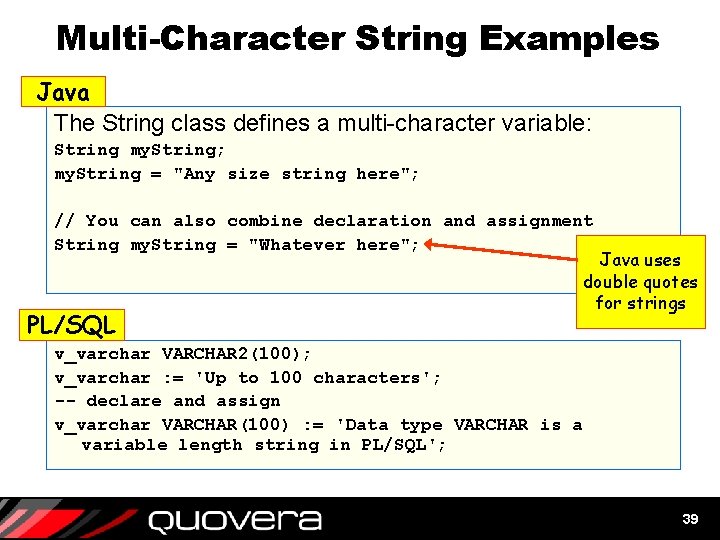 Multi-Character String Examples

Java

The String class defines a multi-character variable:

String myString;
myString = "Any size string here";

// You can also combine declaration and assignment
String myString = "Whatever here";

Java uses double quotes for strings

PL/SQL

v_varchar VARCHAR2(100);
v_varchar := 'Up to 100 characters';
-- declare and assign
v_varchar VARCHAR(100) := 'Data type VARCHAR is a variable length string in PL/SQL';

quovera

39